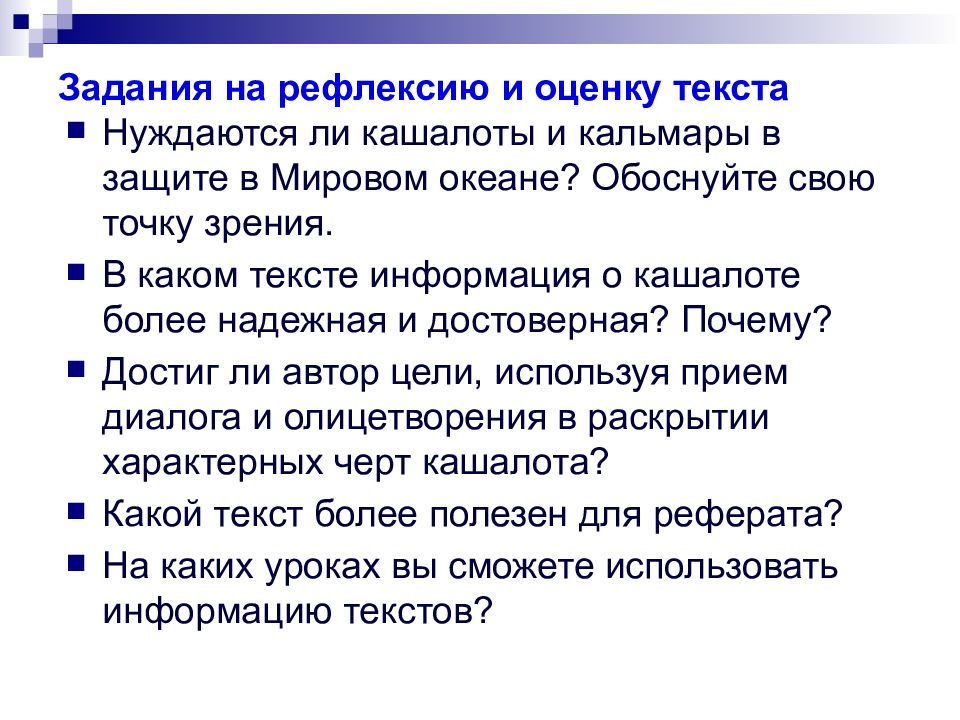 Задания на рефлексию и оценку текста

■ Нуждаются ли кашалоты и кальмары в защите в Мировом океане? Обоснуйте свою точку зрения.

■ В каком тексте информация о кашалоте более надежная и достоверная? Почему?

■ Достиг ли автор цели, используя прием диалога и олицетворения в раскрытии характерных черт кашалота?

■ Какой текст более полезен для реферата?

■ На каких уроках вы сможете использовать информацию текстов?